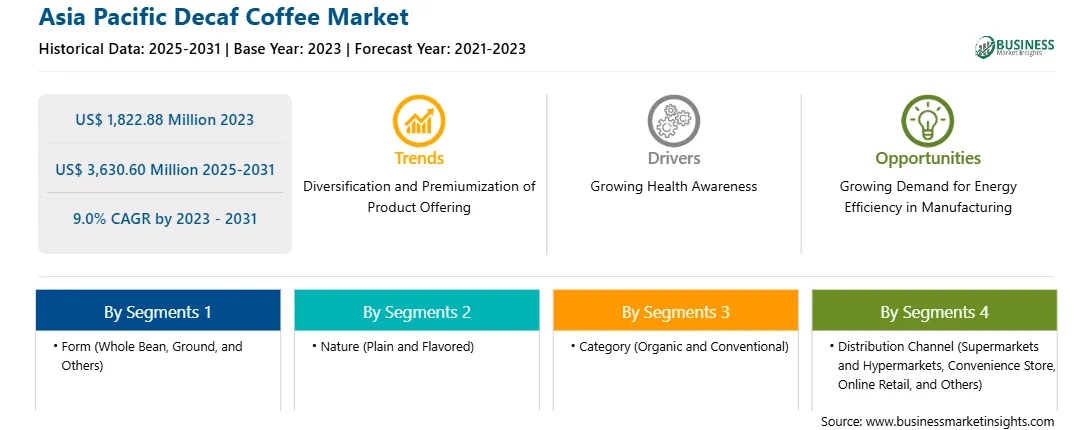 Asia Pacific Decaf Coffee Market

Historical Data: 2025-2031 | Base Year: 2023 | Forecast Year: 2021-2023

BUSINESS Market Insights

US$ 1,822.88 Million 2023

US$ 3,630.60 Million 2025-2031

9.0% CAGR by 2023 - 2031

Trends

Diversification and Premiumization of Product Offering

Drivers

Growing Health Awareness

Opportunities

Growing Demand for Energy Efficiency in Manufacturing

By Segments 1

• Form (Whole Bean, Ground, and Others)

By Segments 2

• Nature (Plain and Flavored)

By Segments 3

• Category (Organic and Conventional)

By Segments 4

• Distribution Channel (Supermarkets and Hypermarkets, Convenience Store, Online Retail, and Others)

Source: www.businessmarketinsights.com